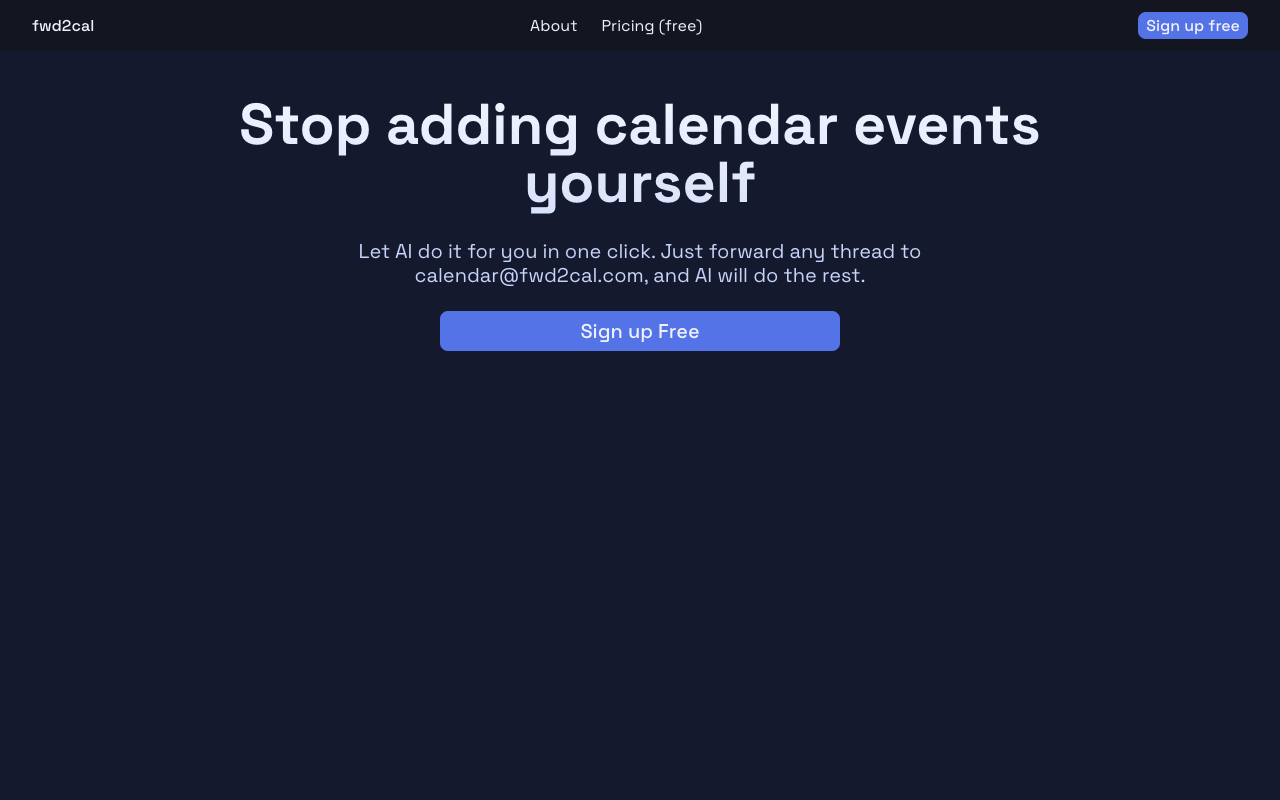 fwd2cal

About Pricing (free)

Sign up free

Stop adding calendar events yourself

Let AI do it for you in one click. Just forward any thread to calendar@fwd2cal.com, and AI will do the rest.

Sign up Free